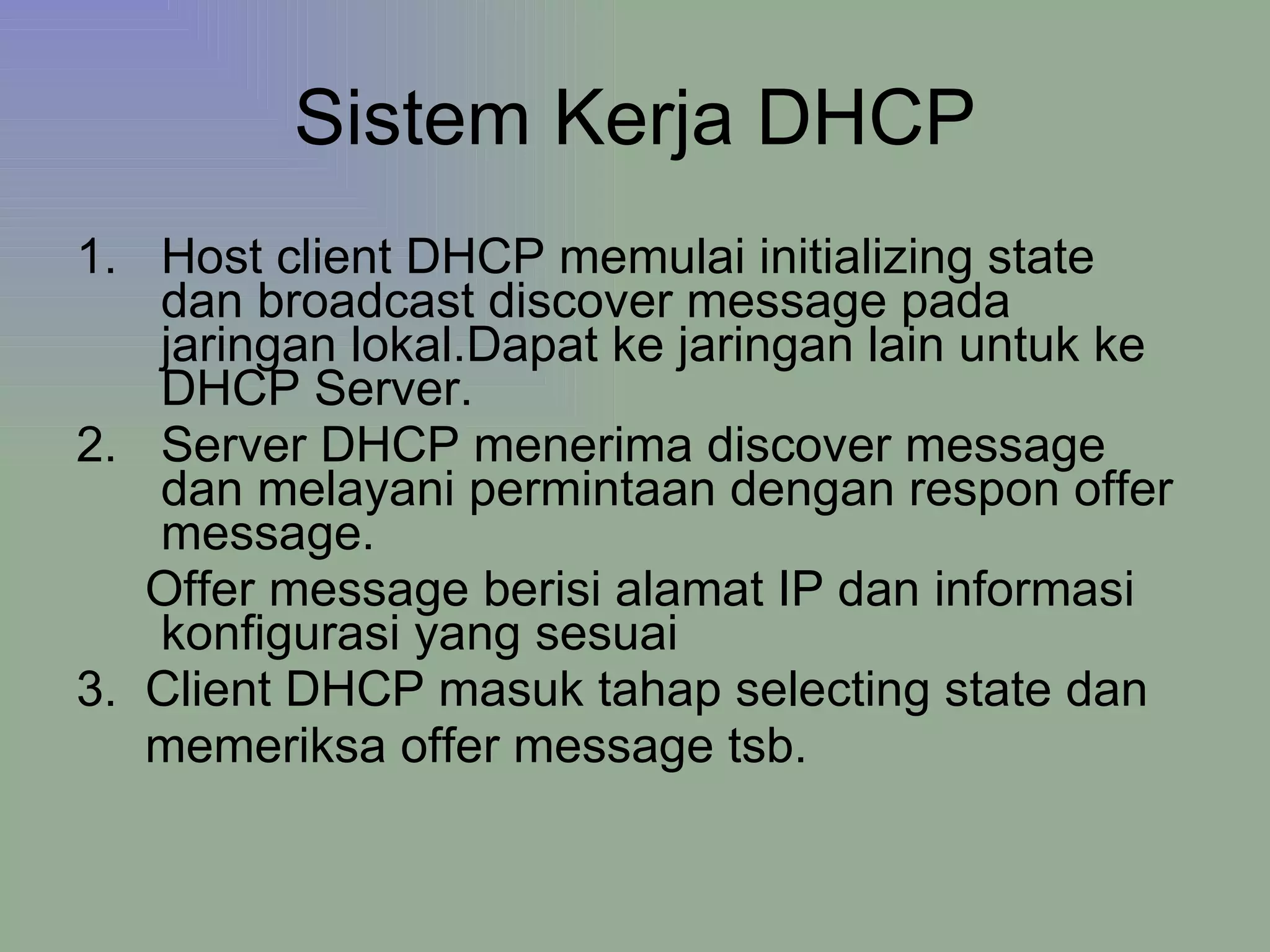 Sistem Kerja DHCP

1. Host client DHCP memulai initializing state dan broadcast discover message pada jaringan lokal.Dapat ke jaringan lain untuk ke DHCP Server.
2. Server DHCP menerima discover message dan melayani permintaan dengan respon offer message.

Offer message berisi alamat IP dan informasi konfigurasi yang sesuai

3. Client DHCP masuk tahap selecting state dan memeriksa offer message tsb.